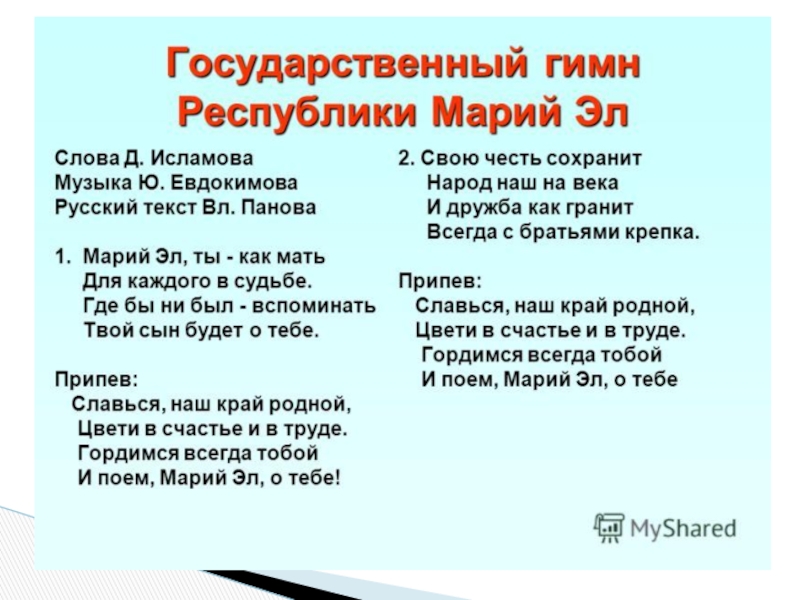 Государственный гимн Республики Марий Эл

Слова Д. Исламова
Музыка Ю. Евдокимова
Русский текст Вл. Панова

1. Марий Эл, ты - как мать
Для каждого в судьбе.
Где бы ни был - вспоминать
Твой сын будет о тебе.

Припев:
Славься, наш край родной,
Цвети в счастье и в труде.
Гордимся всегда тобой
И поем, Марий Эл, о тебе!

2. Свою честь сохранит
Народ наш на века
И дружба как гранит
Всегда с братьями крепка.

Припев:
Славься, наш край родной,
Цвети в счастье и в труде.
Гордимся всегда тобой
И поем, Марий Эл, о тебе

MyShared